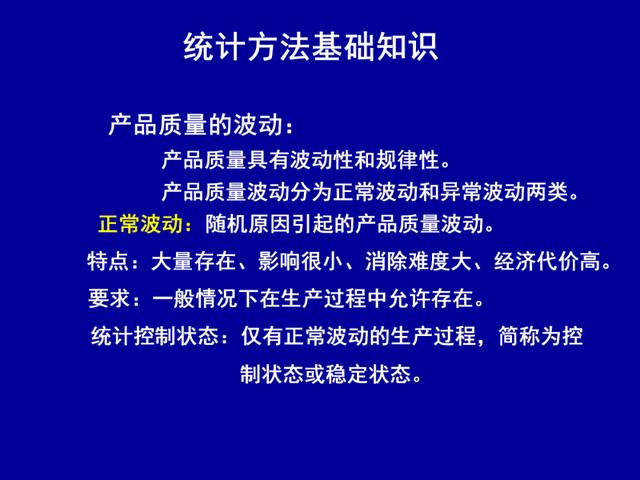 统计方法基础知识

产品质量的波动：

产品质量具有波动性和规律性。

产品质量波动分为正常波动和异常波动两类。

正常波动：随机原因引起的产品质量波动。

特点：大量存在、影响很小、消除难度大、经济代价高。

要求：一般情况下在生产过程中允许存在。

统计控制状态：仅有正常波动的生产过程，简称为控制状态或稳定状态。